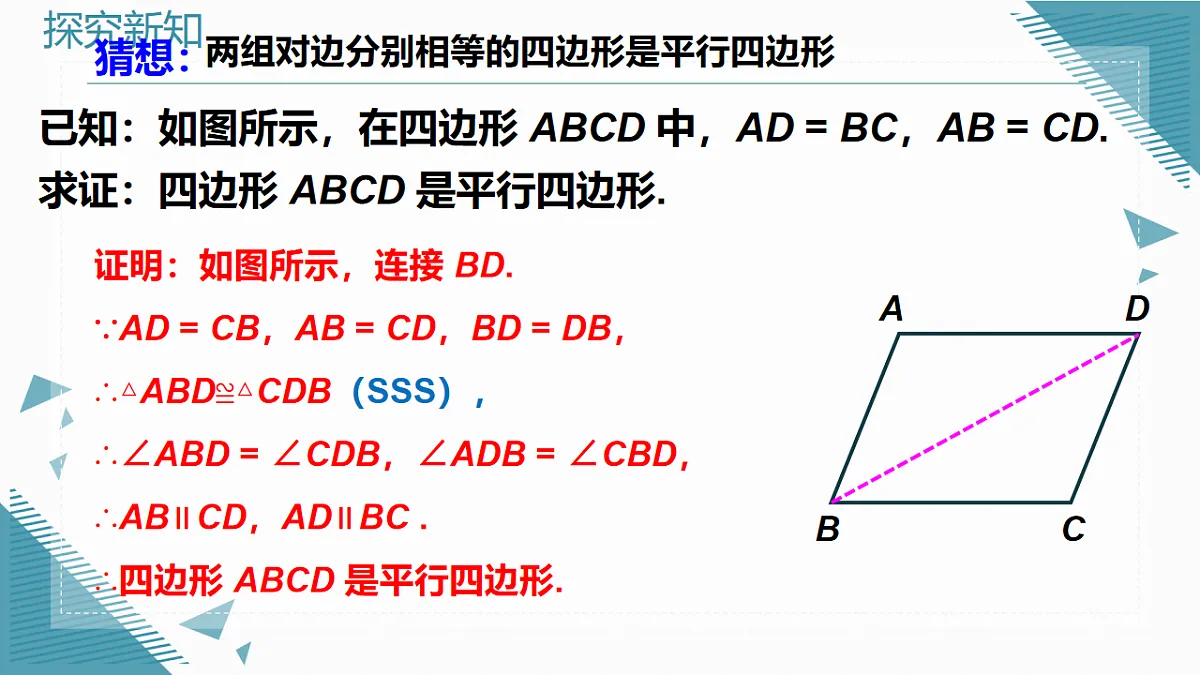 探究新知

猜想：两组对边分别相等的四边形是平行四边形

已知：如图所示，在四边形 $ABCD$ 中，$AD = BC$，$AB = CD$.

求证：四边形 $ABCD$ 是平行四边形.

证明：如图所示，连接 $BD$.

$\because AD = CB$，$AB = CD$，$BD = DB$，

$\therefore \triangle ABD \cong \triangle CDB$（SSS），

$\therefore \angle ABD = \angle CDB$，$\angle ADB = \angle CBD$，

$\therefore AB \parallel CD$，$AD \parallel BC$ .

$\therefore$ 四边形 $ABCD$ 是平行四边形.

A D B C